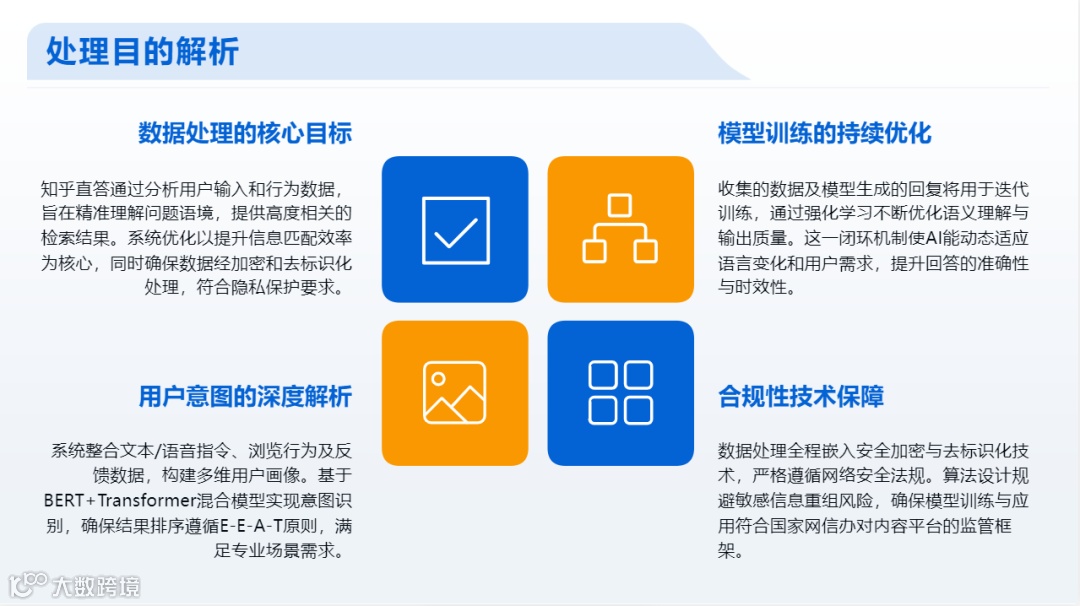 处理目的解析

数据处理的核心目标

知乎直答通过分析用户输入和行为数据，旨在精准理解问题语境，提供高度相关的检索结果。系统优化以提升信息匹配效率为核心，同时确保数据经加密和去标识化处理，符合隐私保护要求。

用户意图的深度解析

系统整合文本/语音指令、浏览行为及反馈数据，构建多维用户画像。基于BERT+Transformer混合模型实现意图识别，确保结果排序遵循E-E-A-T原则，满足专业场景需求。

模型训练的持续优化

收集的数据及模型生成的回复将用于迭代训练，通过强化学习不断优化语义理解与输出质量。这一闭环机制使AI能动态适应语言变化和用户需求，提升回答的准确性与时效性。

合规性技术保障

数据处理全程嵌入安全加密与去标识化技术，严格遵循网络安全法规。算法设计规避敏感信息重组风险，确保模型训练与应用符合国家网信办对内容平台的监管框架。

大数跨境